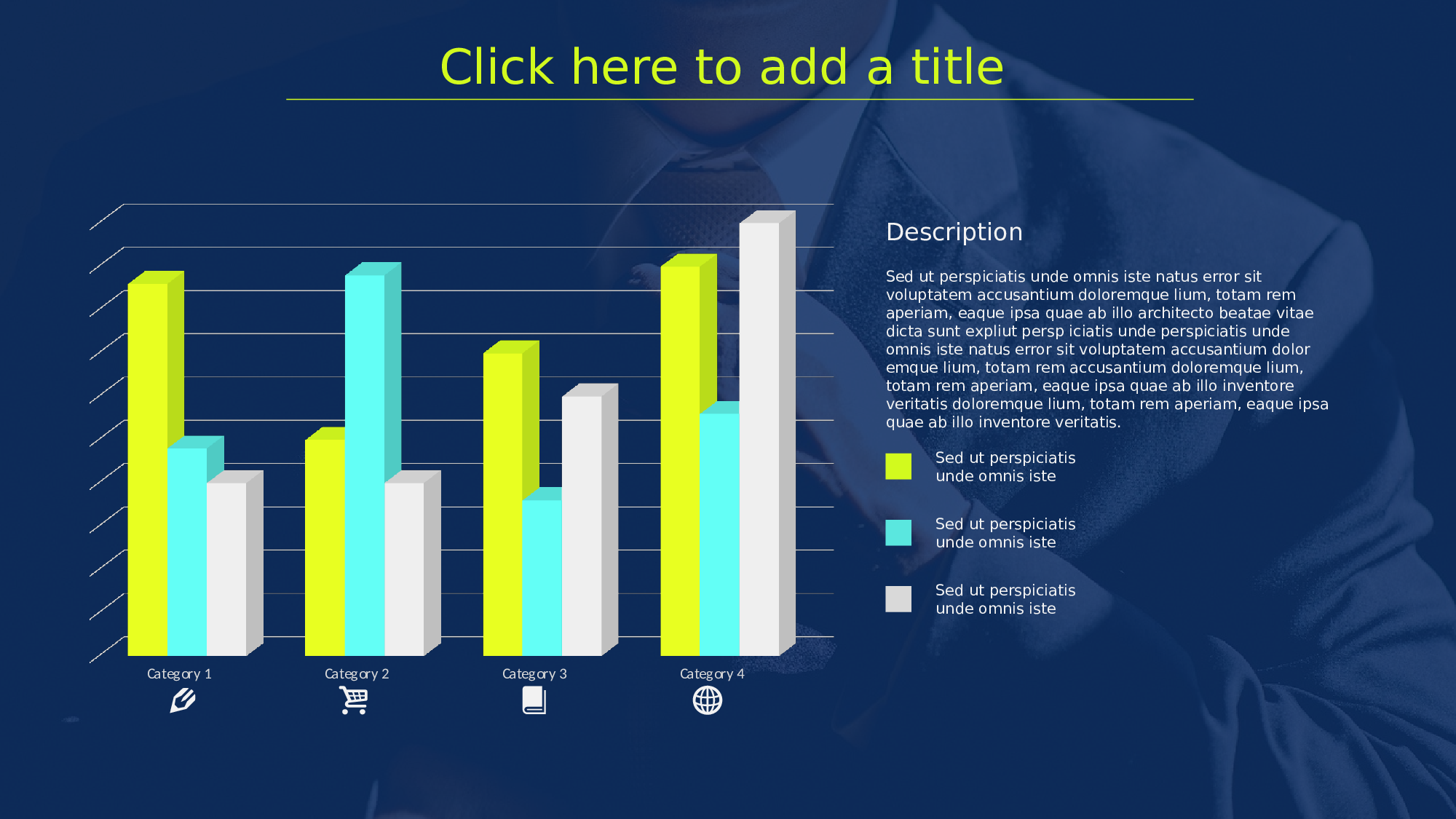 Click here to add a title

Category 1

Category 2

Category 3

Category 4

Description

Sed ut perspiciatis unde omnis iste natus error sit voluptatem accusantium doloremque lium, totam rem aperiam, eaque ipsa quae ab illo architecto beatae vitae dicta sunt expliut persp iciatis unde perspiciatis unde omnis iste natus error sit voluptatem accusantium dolor emque lium, totam rem accusantium doloremque lium, totam rem aperiam, eaque ipsa quae ab illo inventore veritatis doloremque lium, totam rem aperiam, eaque ipsa quae ab illo inventore veritatis.

Sed ut perspiciatis unde omnis iste

Sed ut perspiciatis unde omnis iste

Sed ut perspiciatis unde omnis iste